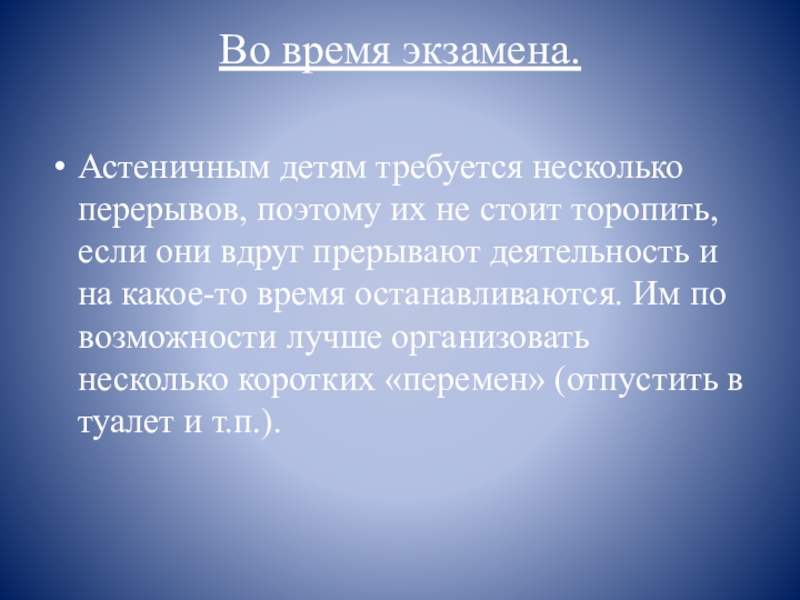 Во время экзамена.

• Астеничным детям требуется несколько перерывов, поэтому их не стоит торопить, если они вдруг прерывают деятельность и на какое-то время останавливаются. Им по возможности лучше организовать несколько коротких «перемен» (отпустить в туалет и т.п.).